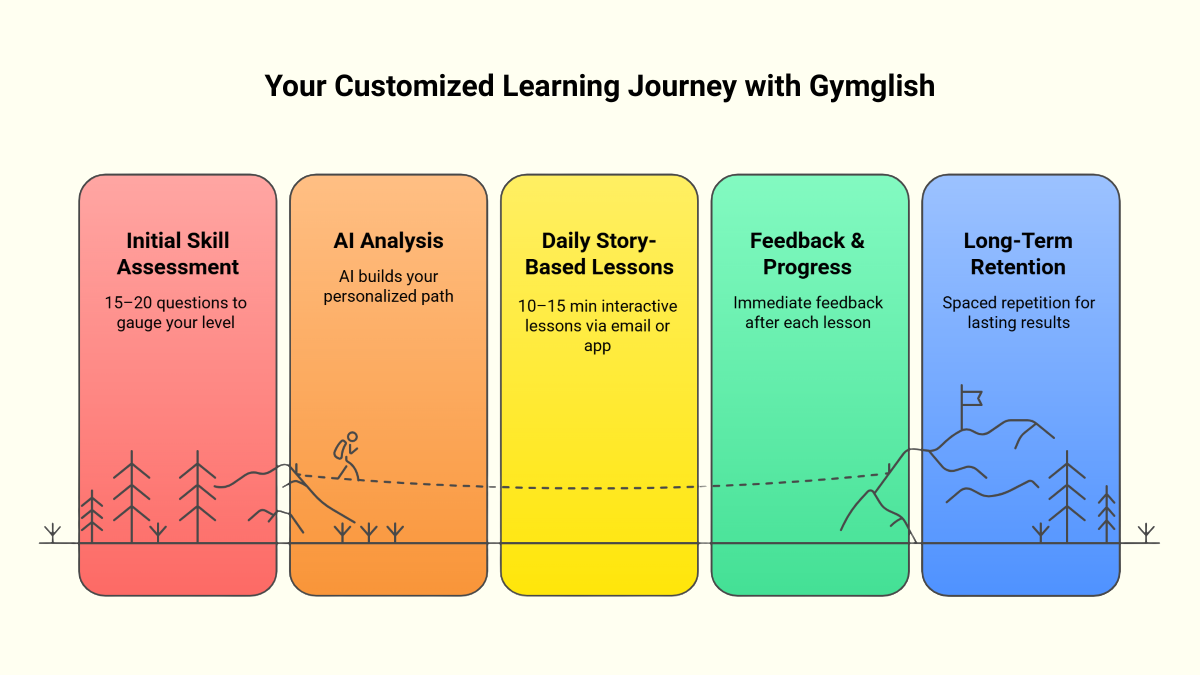 Your Customized Learning Journey with Gymglish

Initial Skill Assessment
15–20 questions to gauge your level

AI Analysis
AI builds your personalized path

Daily Story-Based Lessons
10–15 min interactive lessons via email or app

Feedback & Progress
Immediate feedback after each lesson

Long-Term Retention
Spaced repetition for lasting results